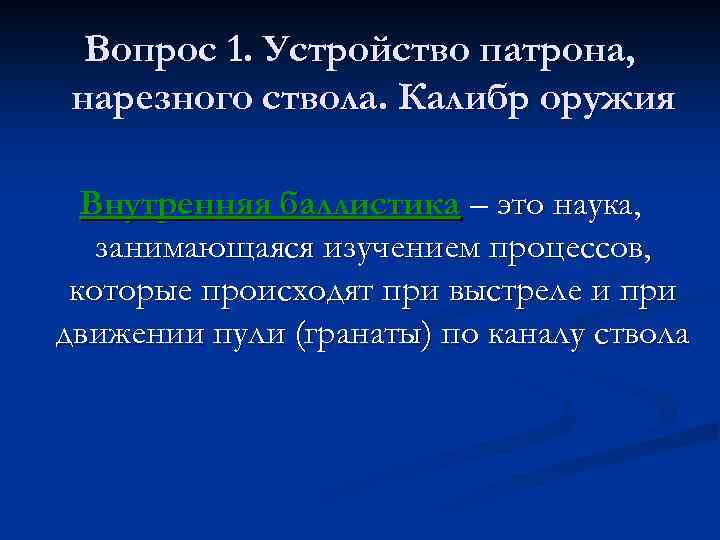 Вопрос 1. Устройство патрона, нарезного ствола. Калибр оружия

Внутренняя баллистика – это наука, занимающаяся изучением процессов, которые происходят при выстреле и при движении пули (гранаты) по каналу ствола